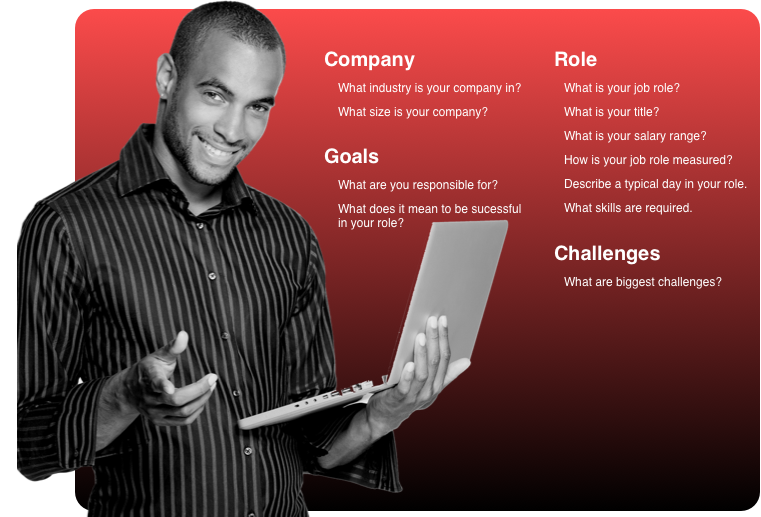 Company

What industry is your company in?

What size is your company?

Goals

What are you responsible for?

What does it mean to be sucessful in your role?

Role

What is your job role?

What is your title?

What is your salary range?

How is your job role measured?

Describe a typical day in your role.

What skills are required.

Challenges

What are biggest challenges?